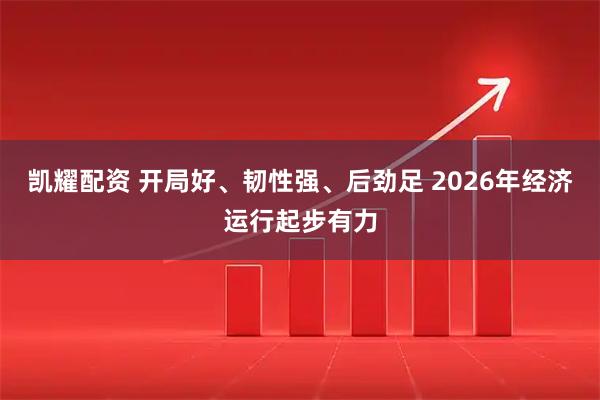 凯耀配资 开局好、韧性强、后劲足 2026年经济运行起步有力